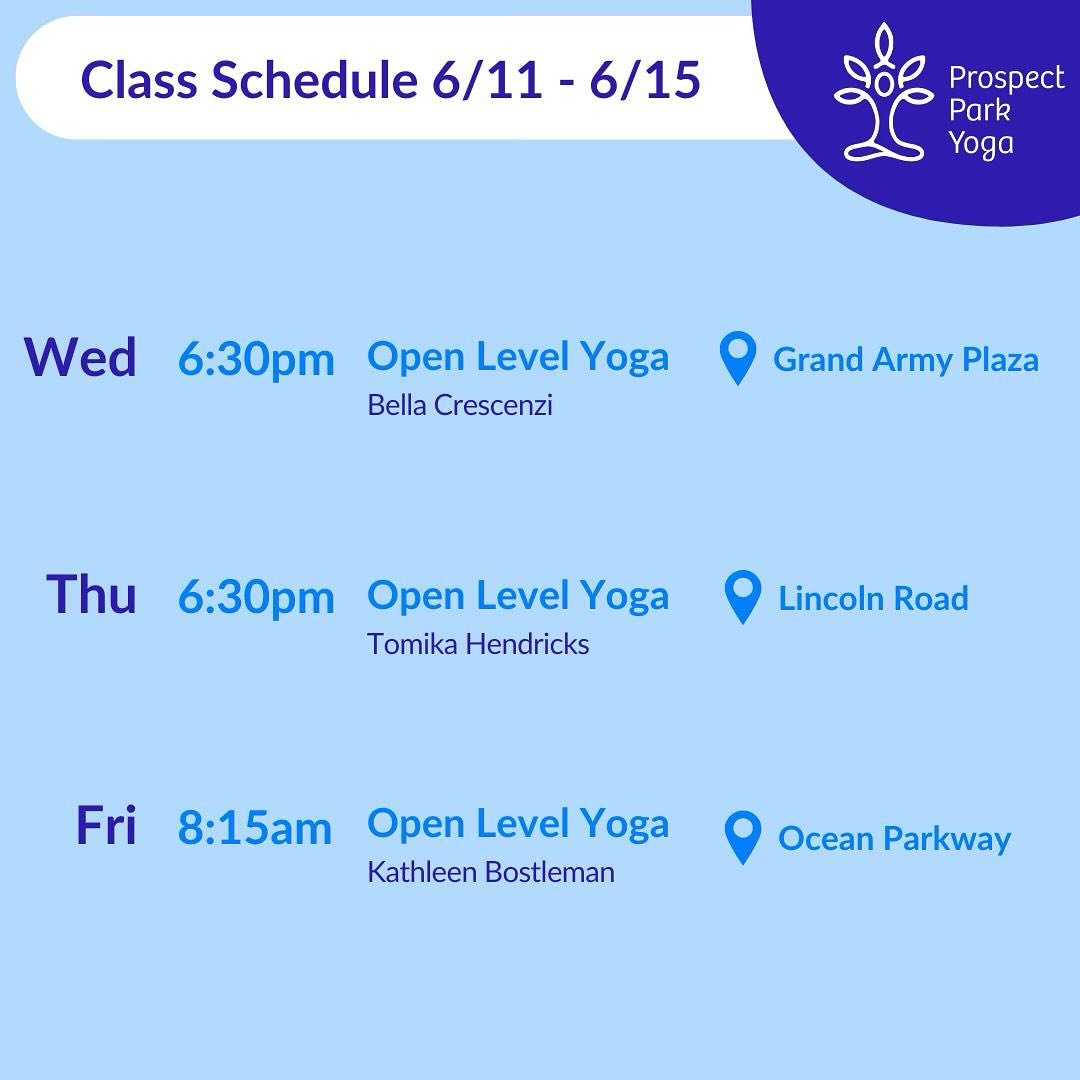 Class Schedule 6/11 - 6/15

Prospect Park Yoga

Wed 6:30pm Open Level Yoga
Bella Crescenzi
Grand Army Plaza

Thu 6:30pm Open Level Yoga
Tomika Hendricks
Lincoln Road

Fri 8:15am Open Level Yoga
Kathleen Bostleman
Ocean Parkway